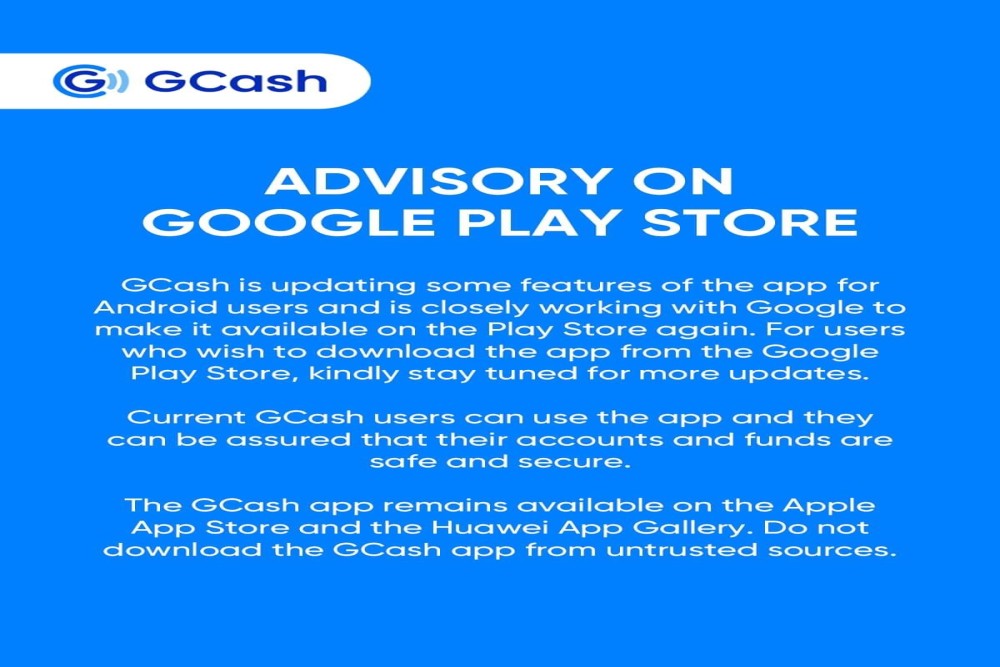 GCash

ADVISORY ON GOOGLE PLAY STORE

GCash is updating some features of the app for Android users and is closely working with Google to make it available on the Play Store again. For users who wish to download the app from the Google Play Store, kindly stay tuned for more updates.

Current GCash users can use the app and they can be assured that their accounts and funds are safe and secure.

The GCash app remains available on the Apple App Store and the Huawei App Gallery. Do not download the GCash app from untrusted sources.